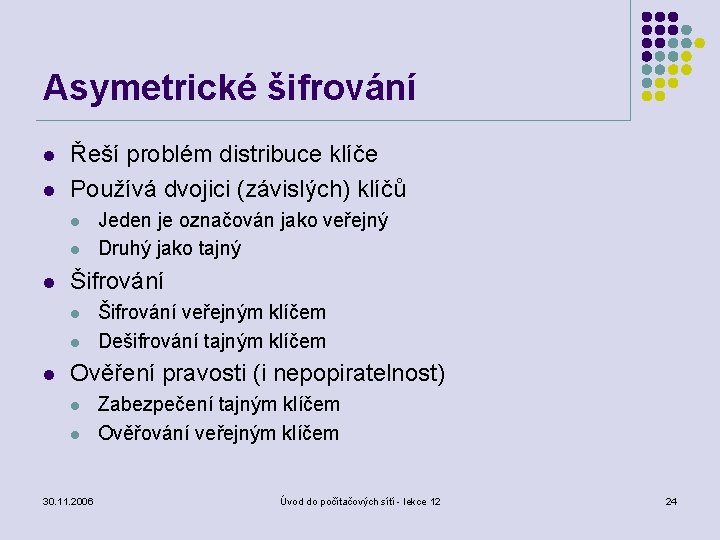 Asymetrické šifrování

- Řeší problém distribuce klíče
- Používá dvojici (závislých) klíčů
  - Jeden je označován jako veřejný
  - Druhý jako tajný
- Šifrování
  - Šifrování veřejným klíčem
  - Dešifrování tajným klíčem
- Ověření pravosti (i nepopiratelnost)
  - Zabezpečení tajným klíčem
  - Ověřování veřejným klíčem

30.11.2006

Úvod do počítačových sítí - lekce 12

24